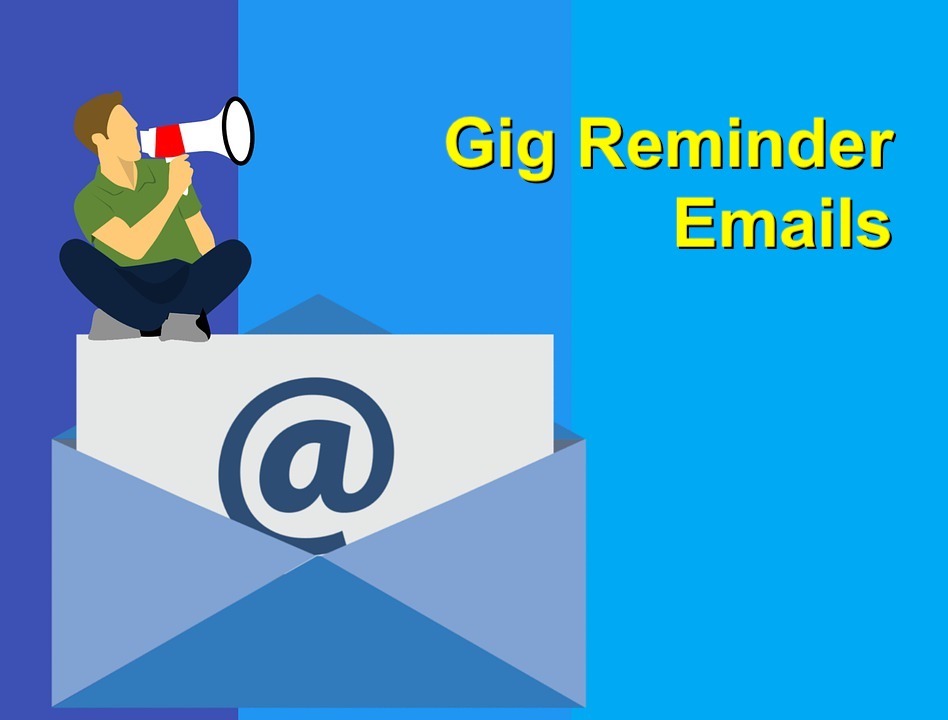 Gig Reminder Emails

@